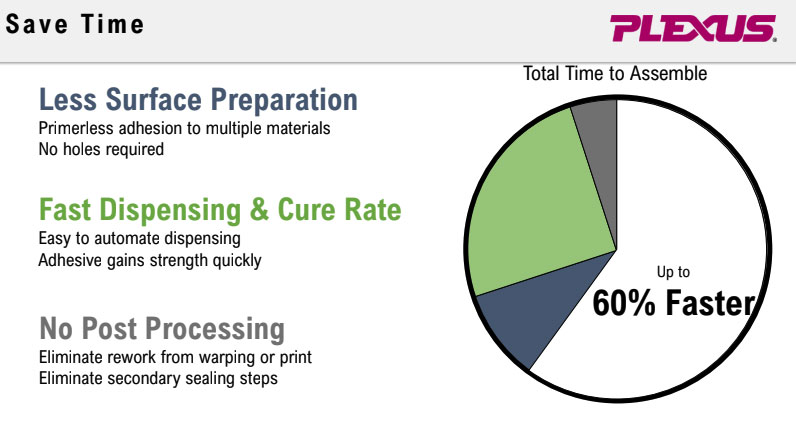 Save Time

PLEXUS.

Less Surface Preparation
Primerless adhesion to multiple materials
No holes required

Fast Dispensing & Cure Rate
Easy to automate dispensing
Adhesive gains strength quickly

No Post Processing
Eliminate rework from warping or print
Eliminate secondary sealing steps

Total Time to Assemble

Up to
60% Faster